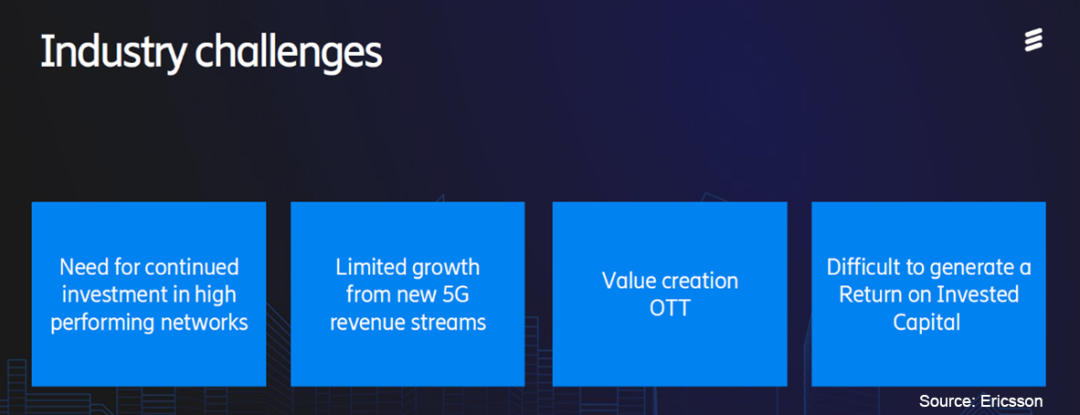 Industry challenges

Need for continued investment in high performing networks

Limited growth from new 5G revenue streams

Value creation OTT

Difficult to generate a Return on Invested Capital

Source: Ericsson